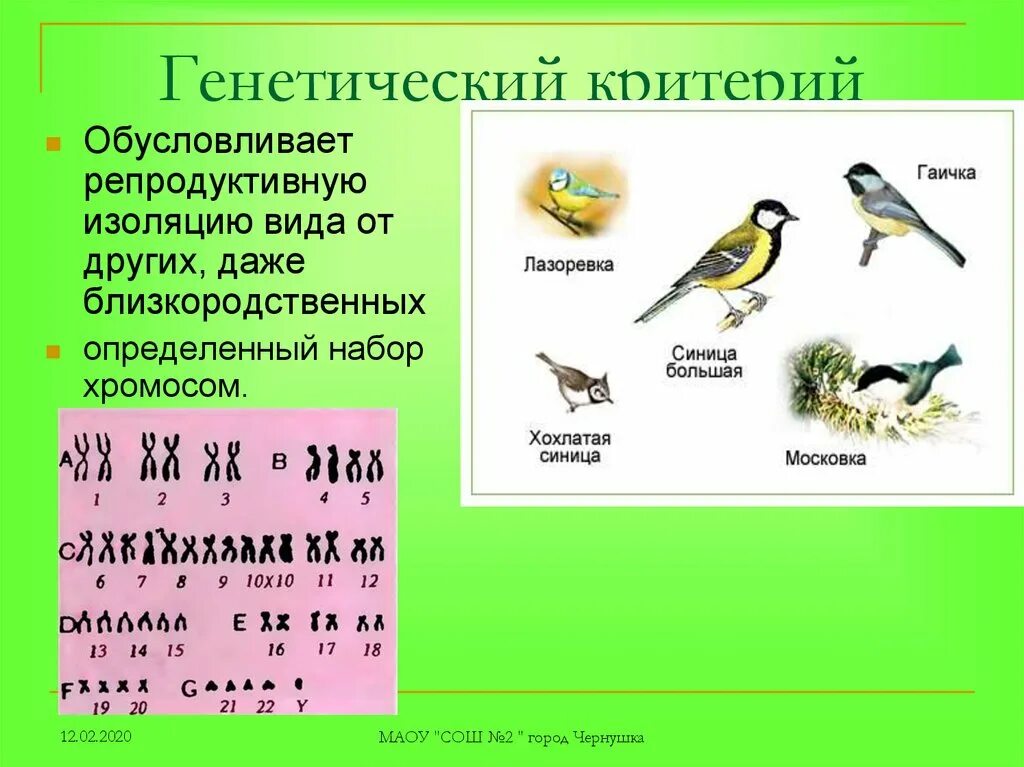 Генетический критерий

Обусловливает репродуктивную изоляцию вида от других, даже близкородственных

определенный набор хромосом.

Лазоревка

Гаичка

Синица большая

Хохлатая синица

Московка

A 1 2 3 B 4 5

C 6 7 8 9 10X10 11 12

D 13 14 15 E 16 17 18

F 19 20 G 21 22 Y

12.02.2020

МАОУ "СОШ №2 " город Чернушка